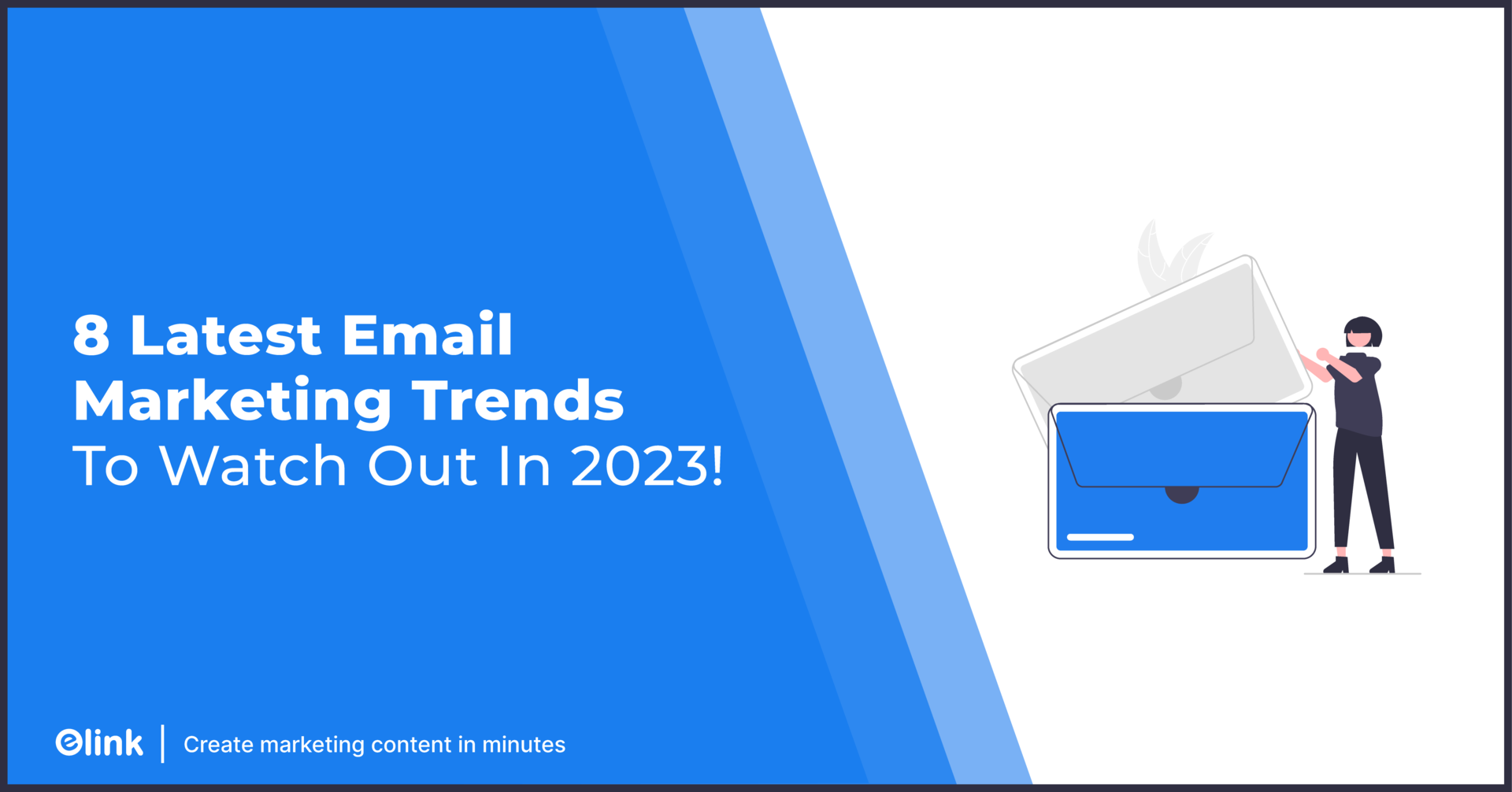 8 Latest Email Marketing Trends To Watch Out In 2023!

elink | Create marketing content in minutes